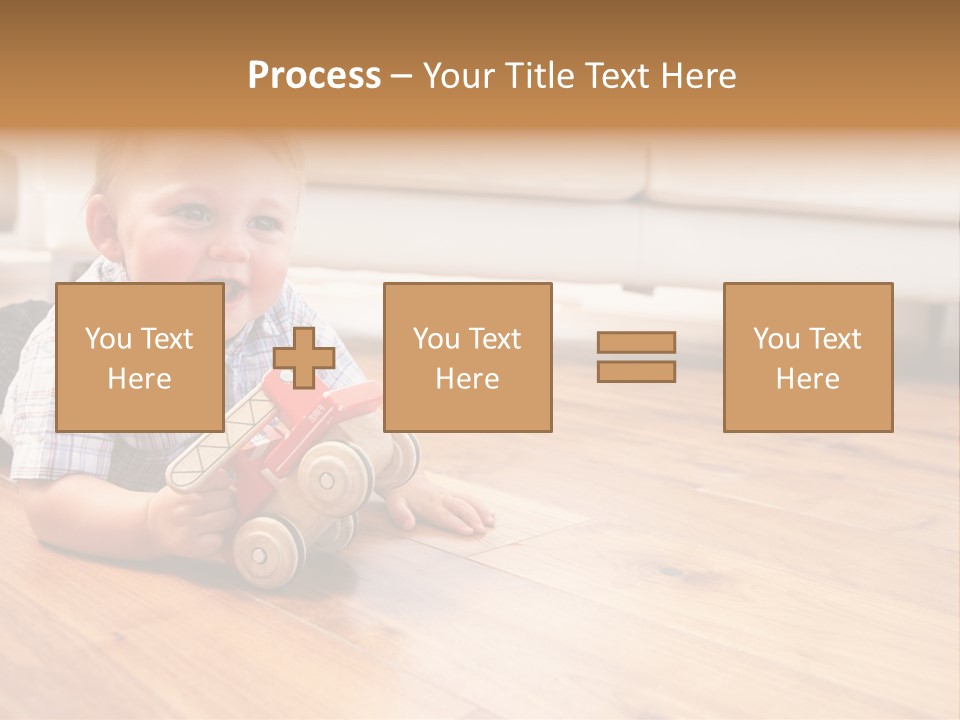 Process – Your Title Text Here

You Text Here

You Text Here

You Text Here